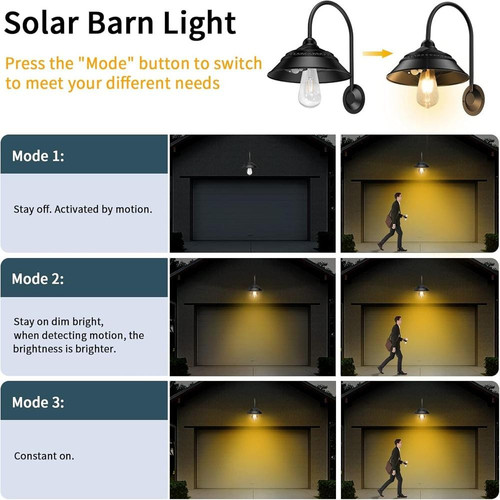 Solar Barn Light

Press the "Mode" button to switch to meet your different needs

Mode 1:

Stay off. Activated by motion.

Mode 2:

Stay on dim bright, when detecting motion, the brightness is brighter.

Mode 3:

Constant on.